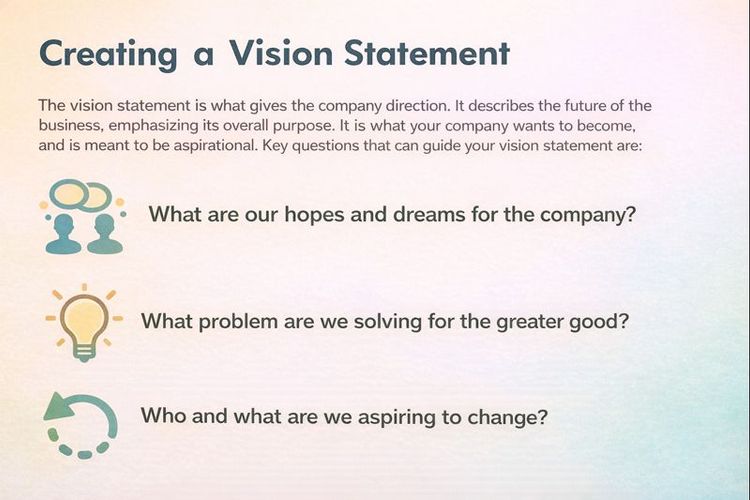 Creating a Vision Statement

The vision statement is what gives the company direction. It describes the future of the business, emphasizing its overall purpose. It is what your company wants to become, and is meant to be aspirational. Key questions that can guide your vision statement are:

What are our hopes and dreams for the company?

What problem are we solving for the greater good?

Who and what are we aspiring to change?